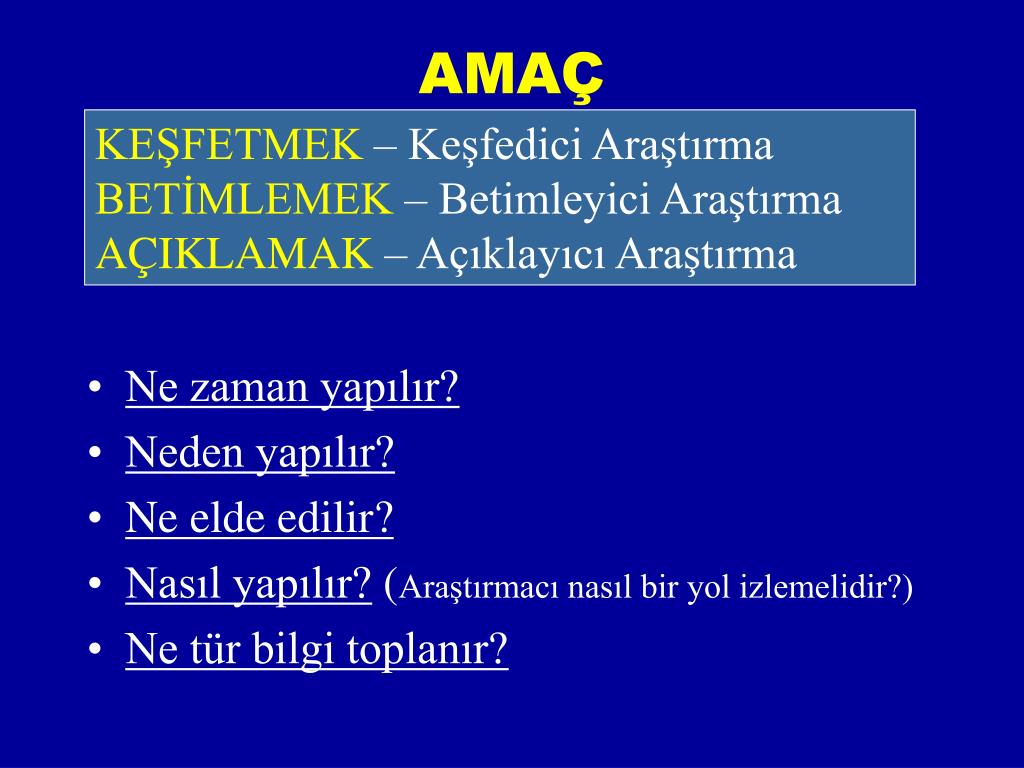 AMAÇ

KEŞFETMEK – Keşfedici Araştırma
BETİMLEMEK – Betimleyici Araştırma
AÇIKLAMAK – Açıklayıcı Araştırma

• Ne zaman yapılır?
• Neden yapılır?
• Ne elde edilir?
• Nasıl yapılır? (Araştırmacı nasıl bir yol izlemelidir?)
• Ne tür bilgi toplanır?